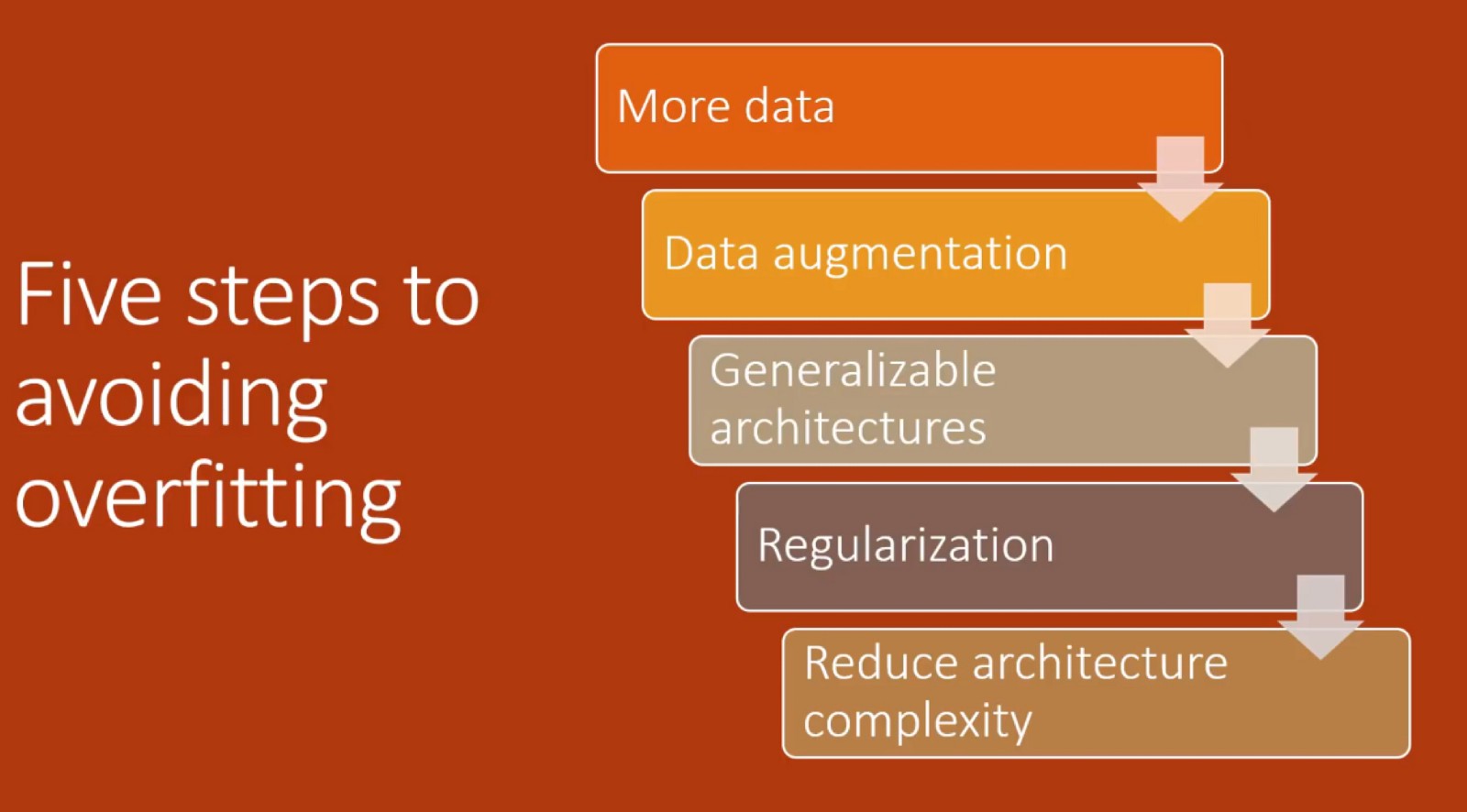 Five steps to avoiding overfitting

More data

Data augmentation

Generalizable architectures

Regularization

Reduce architecture complexity